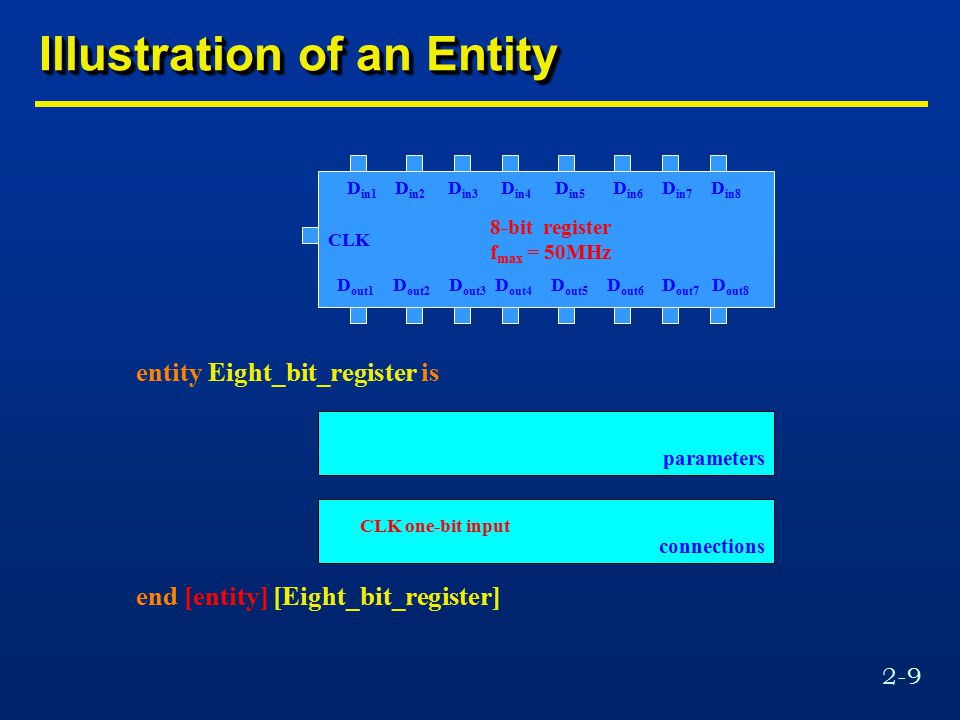 Illustration of an Entity

$D_{in1}$ $D_{in2}$ $D_{in3}$ $D_{in4}$ $D_{in5}$ $D_{in6}$ $D_{in7}$ $D_{in8}$

CLK

8-bit register
$f_{max}$ = 50MHz

$D_{out1}$ $D_{out2}$ $D_{out3}$ $D_{out4}$ $D_{out5}$ $D_{out6}$ $D_{out7}$ $D_{out8}$

entity Eight_bit_register is

parameters

CLK one-bit input

connections

end [entity] [Eight_bit_register]

2-9